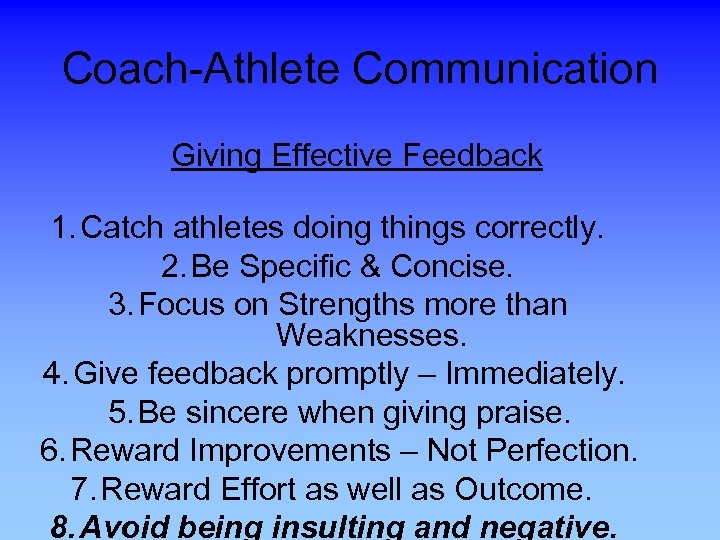 Coach-Athlete Communication

Giving Effective Feedback

1. Catch athletes doing things correctly.
2. Be Specific & Concise.
3. Focus on Strengths more than Weaknesses.
4. Give feedback promptly – Immediately.
5. Be sincere when giving praise.
6. Reward Improvements – Not Perfection.
7. Reward Effort as well as Outcome.
8. Avoid being insulting and negative.